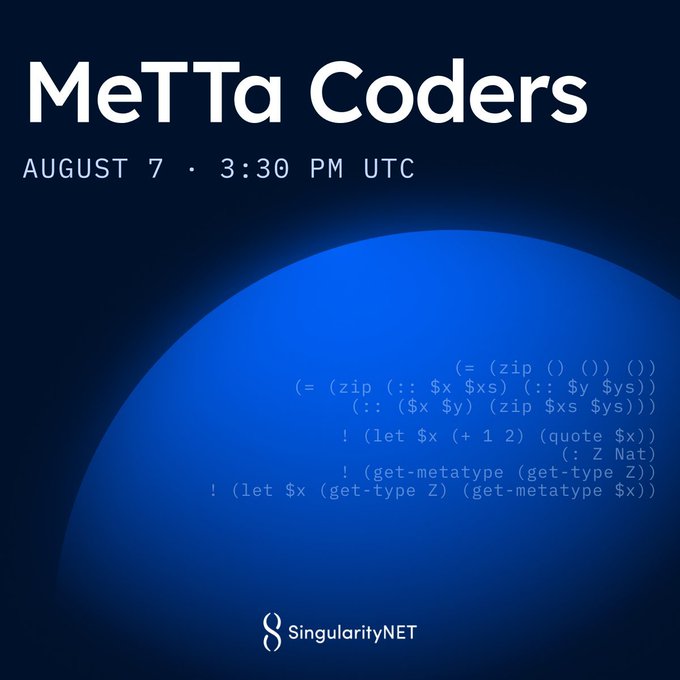 MeTTa Coders

AUGUST 7 · 3:30 PM UTC

(= (zip () ()) ())
(= (zip (:: $x $xs) (:: $y $ys))
(:: ($x $y) (zip $xs $ys)))

! (let $x (+ 1 2) (quote $x))
(: Z Nat)
! (get-metatype (get-type Z))
! (let $x (get-type Z) (get-metatype $x))

SingularityNET